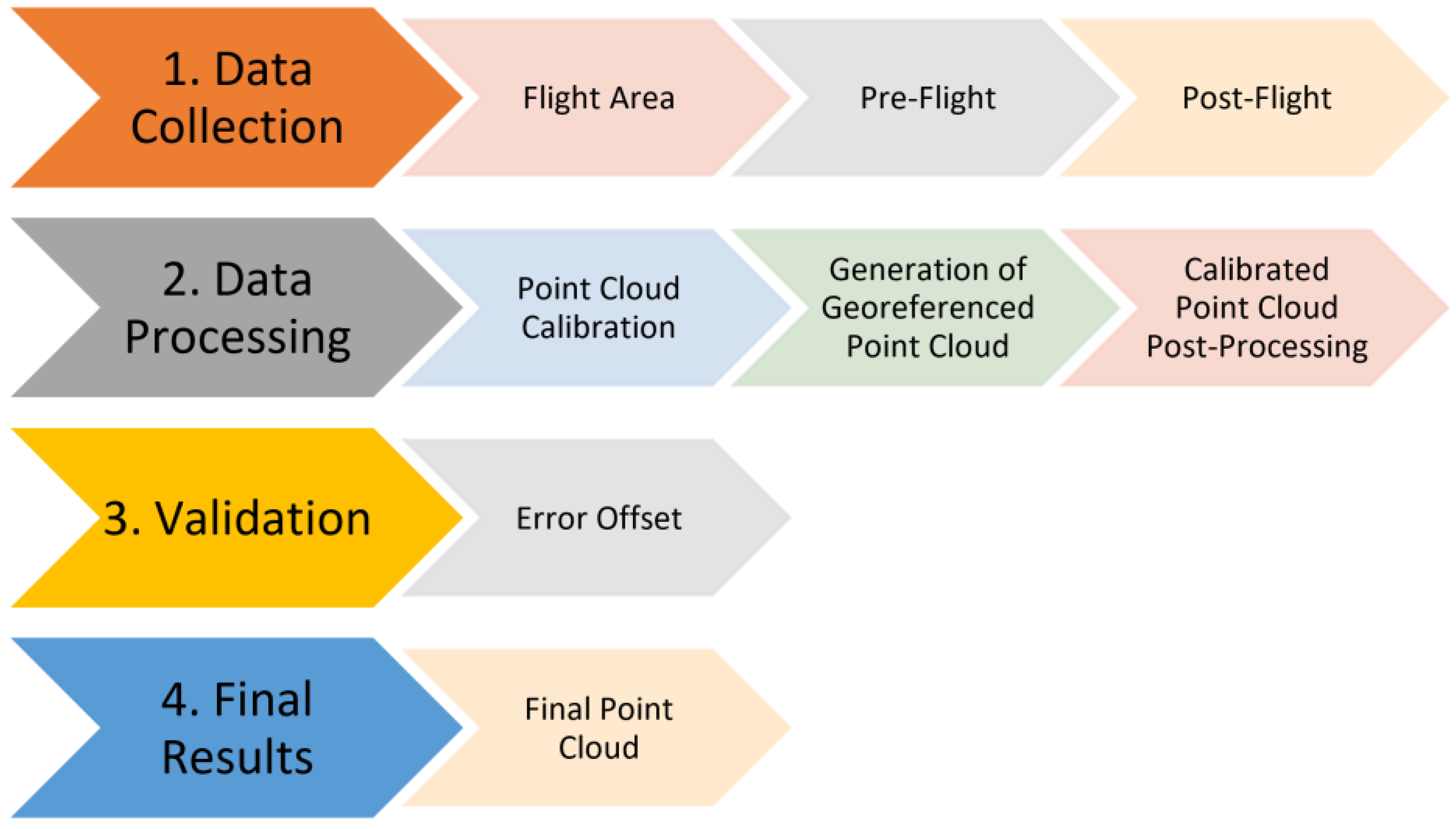 1. Data Collection

Flight Area

Pre-Flight

Post-Flight

2. Data Processing

Point Cloud Calibration

Generation of Georeferenced Point Cloud

Calibrated Point Cloud Post-Processing

3. Validation

Error Offset

4. Final Results

Final Point Cloud